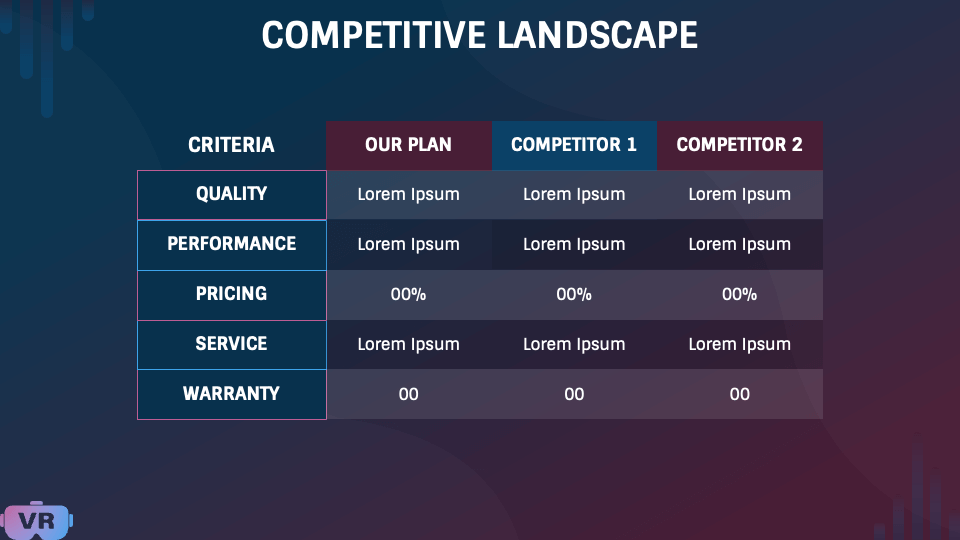 COMPETITIVE LANDSCAPE

| CRITERIA | OUR PLAN | COMPETITOR 1 | COMPETITOR 2 |
|---|---|---|---|
| QUALITY | Lorem Ipsum | Lorem Ipsum | Lorem Ipsum |
| PERFORMANCE | Lorem Ipsum | Lorem Ipsum | Lorem Ipsum |
| PRICING | 00% | 00% | 00% |
| SERVICE | Lorem Ipsum | Lorem Ipsum | Lorem Ipsum |
| WARRANTY | 00 | 00 | 00 |

VR